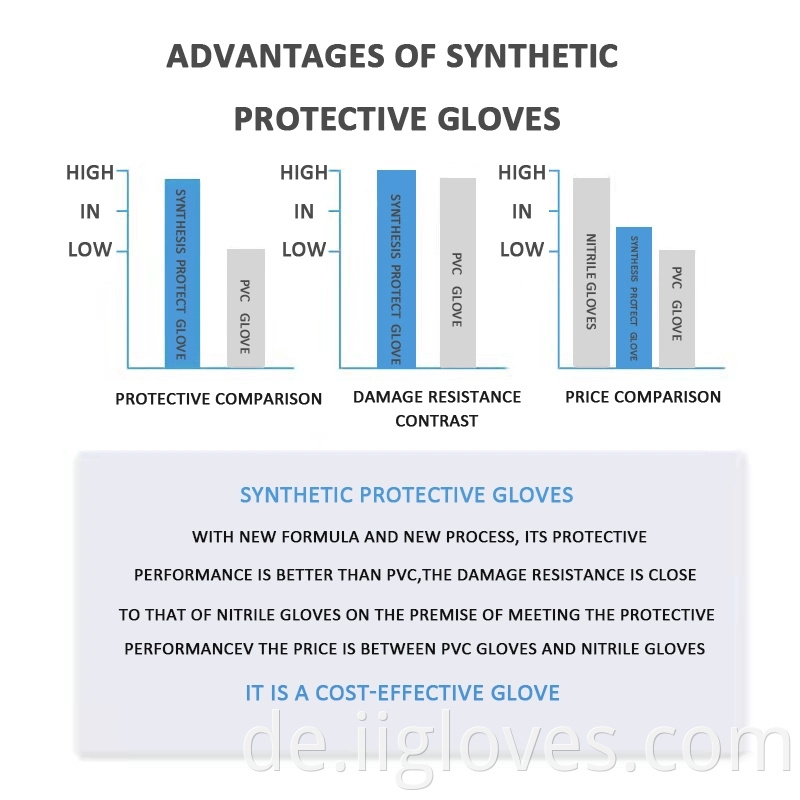 ADVANTAGES OF SYNTHETIC PROTECTIVE GLOVES

HIGH
IN
LOW
SYNTHESIS PROTECT GLOVE
PVC GLOVE
PROTECTIVE COMPARISON

HIGH
IN
LOW
SYNTHESIS PROTECT GLOVE
PVC GLOVE
DAMAGE RESISTANCE CONTRAST

HIGH
IN
LOW
NITRILE GLOVES
SYNTHESIS PROTECT GLOVE
PVC GLOVE
PRICE COMPARISON

SYNTHETIC PROTECTIVE GLOVES

WITH NEW FORMULA AND NEW PROCESS, ITS PROTECTIVE PERFORMANCE IS BETTER THAN PVC,THE DAMAGE RESISTANCE IS CLOSE TO THAT OF NITRILE GLOVES ON THE PREMISE OF MEETING THE PROTECTIVE PERFORMANCEV THE PRICE IS BETWEEN PVC GLOVES AND NITRILE GLOVES

IT IS A COST-EFFECTIVE GLOVE

de.iigloves.com